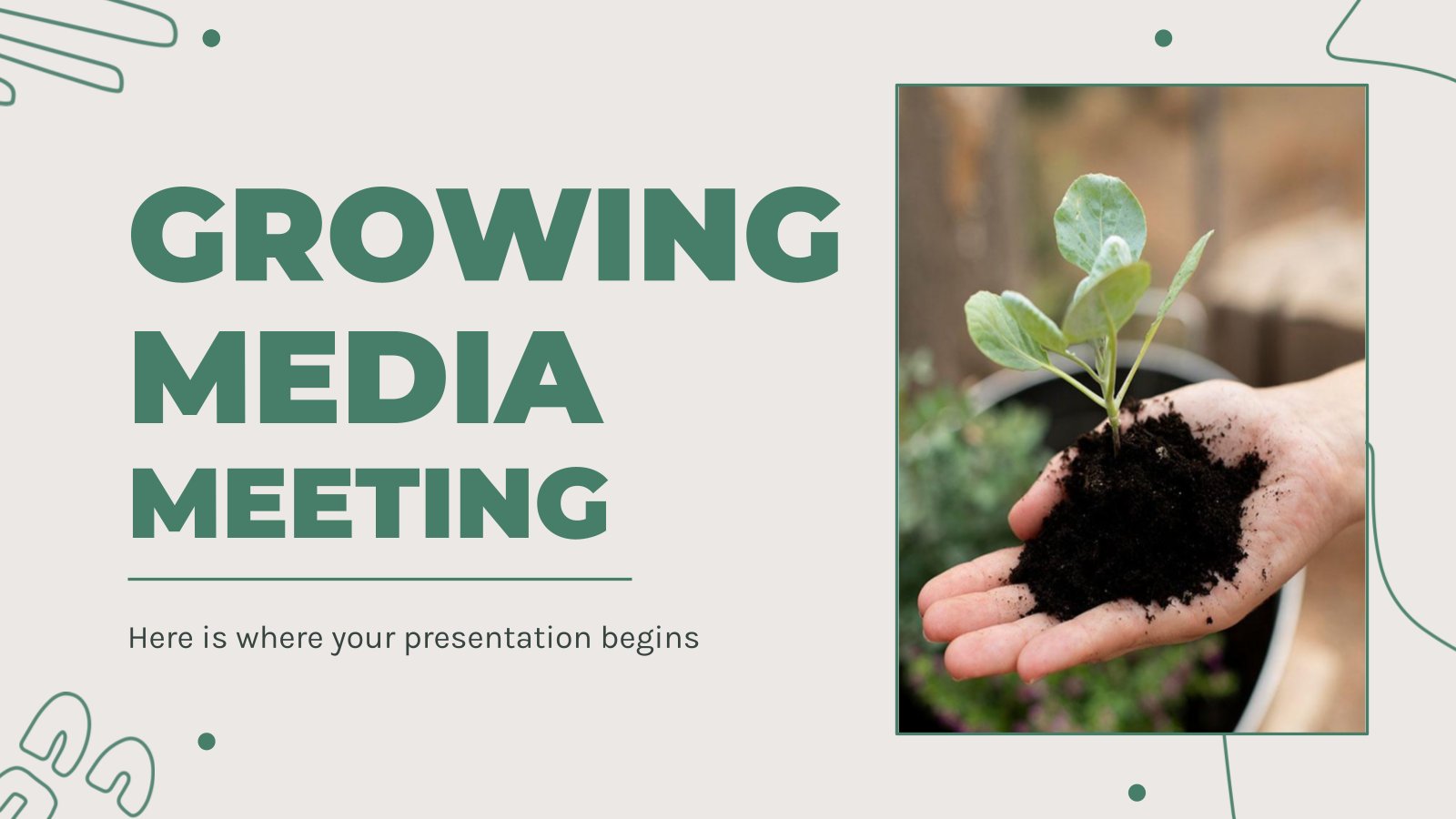 GROWING MEDIA MEETING

Here is where your presentation begins